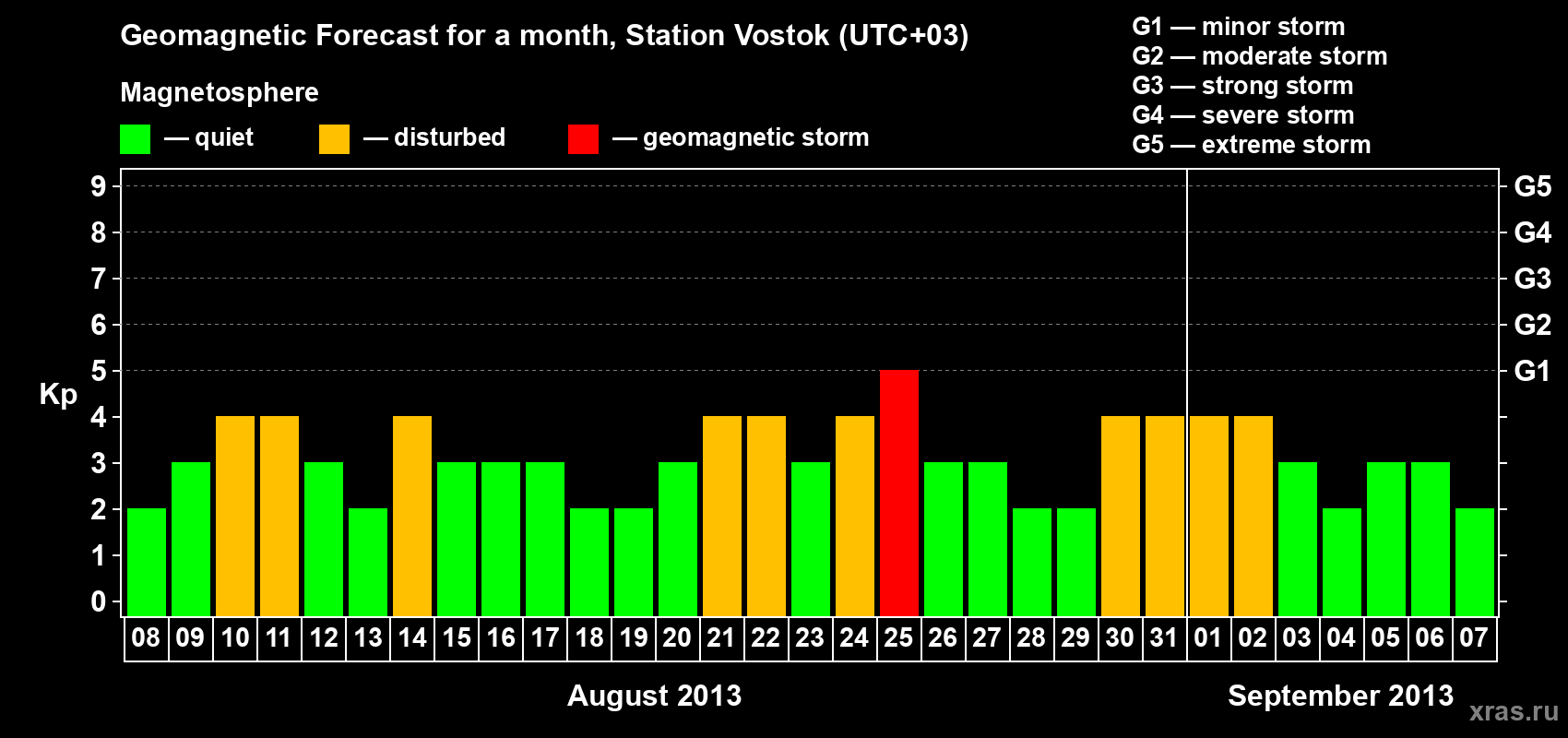 Geomagnetic Forecast for a month, Station Vostok (UTC+03)

G1 — minor storm
G2 — moderate storm
G3 — strong storm
G4 — severe storm
G5 — extreme storm

Magnetosphere

— quiet — disturbed — geomagnetic storm

Kp

9 8 7 6 5 4 3 2 1 0

G5 G4 G3 G2 G1

08 09 10 11 12 13 14 15 16 17 18 19 20 21 22 23 24 25 26 27 28 29 30 31 01 02 03 04 05 06 07

August 2013

September 2013

xras.ru